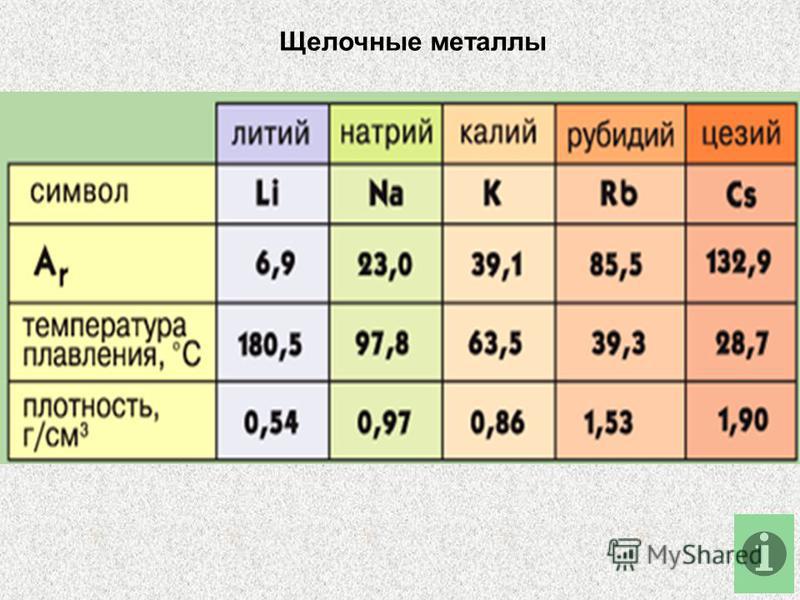 Щелочные металлы

| | литий | натрий | калий | рубидий | цезий |
|---|---|---|---|---|---|
| символ | Li | Na | K | Rb | Cs |
| $A_r$ | 6,9 | 23,0 | 39,1 | 85,5 | 132,9 |
| температура плавления, °C | 180,5 | 97,8 | 63,5 | 39,3 | 28,7 |
| плотность, г/см$^3$ | 0,54 | 0,97 | 0,86 | 1,53 | 1,90 |

MyShared